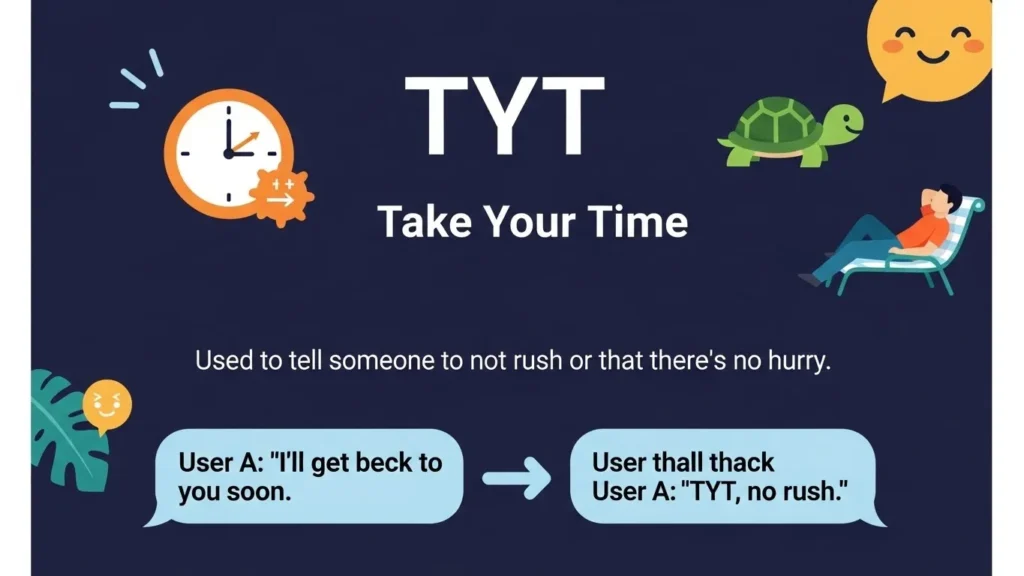 TYT

Take Your Time

Used to tell someone to not rush or that there's no hurry.

User A: "I'll get beck to you soon.

User thall thack
User A: "TYT, no rush."